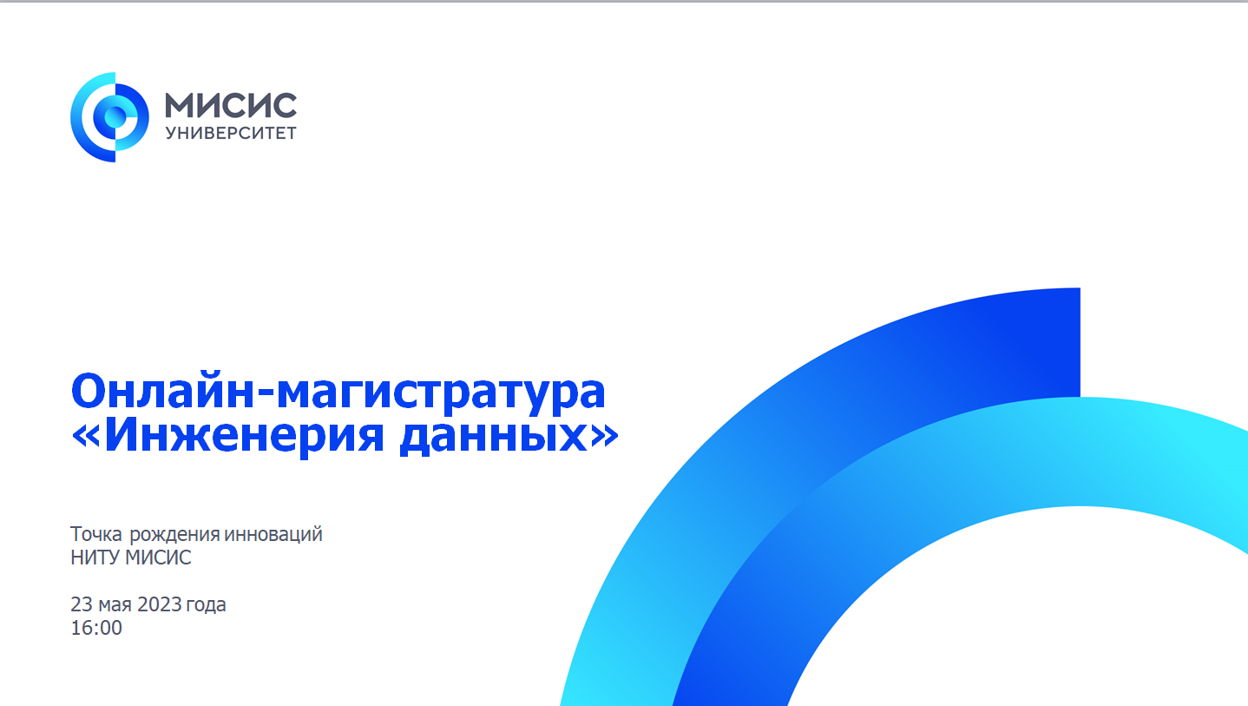 МИСИС
УНИВЕРСИТЕТ

Онлайн-магистратура
«Инженерия данных»

Точка рождения инноваций
НИТУ МИСИС

23 мая 2023 года
16:00